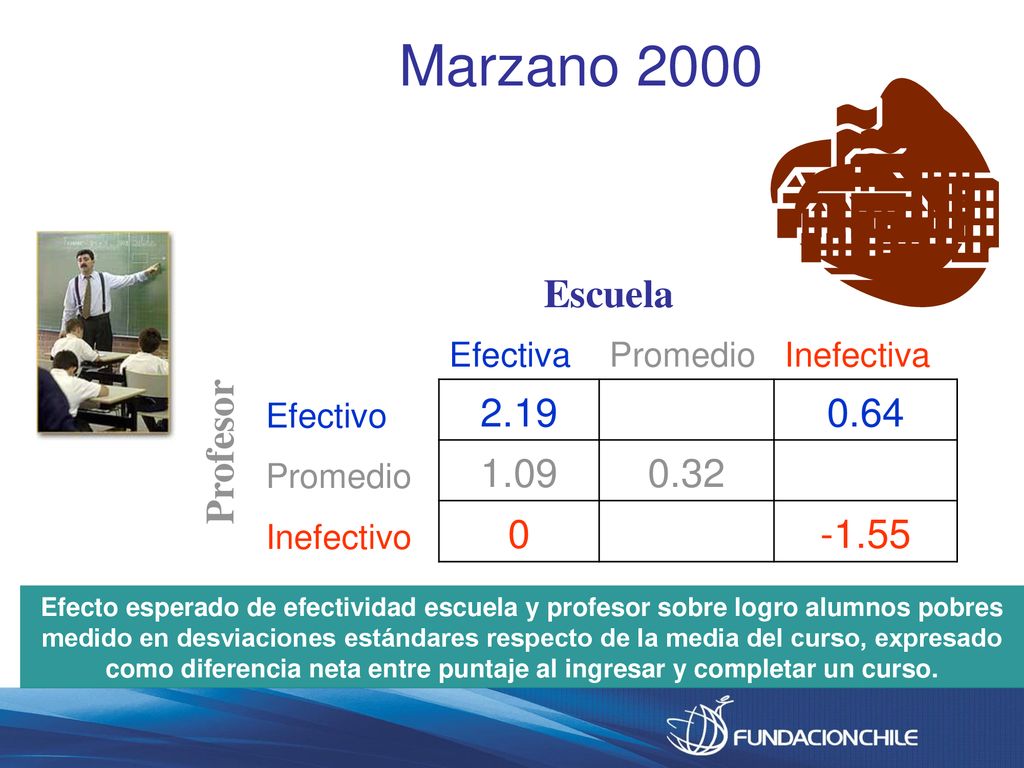 Marzano 2000

Escuela

Profesor

| | Efectiva | Promedio | Inefectiva |
|---|---|---|---|
| Efectivo | 2.19 | | 0.64 |
| Promedio | 1.09 | 0.32 | |
| Inefectivo | 0 | | -1.55 |

Efecto esperado de efectividad escuela y profesor sobre logro alumnos pobres medido en desviaciones estándares respecto de la media del curso, expresado como diferencia neta entre puntaje al ingresar y completar un curso.

FUNDACIONCHILE